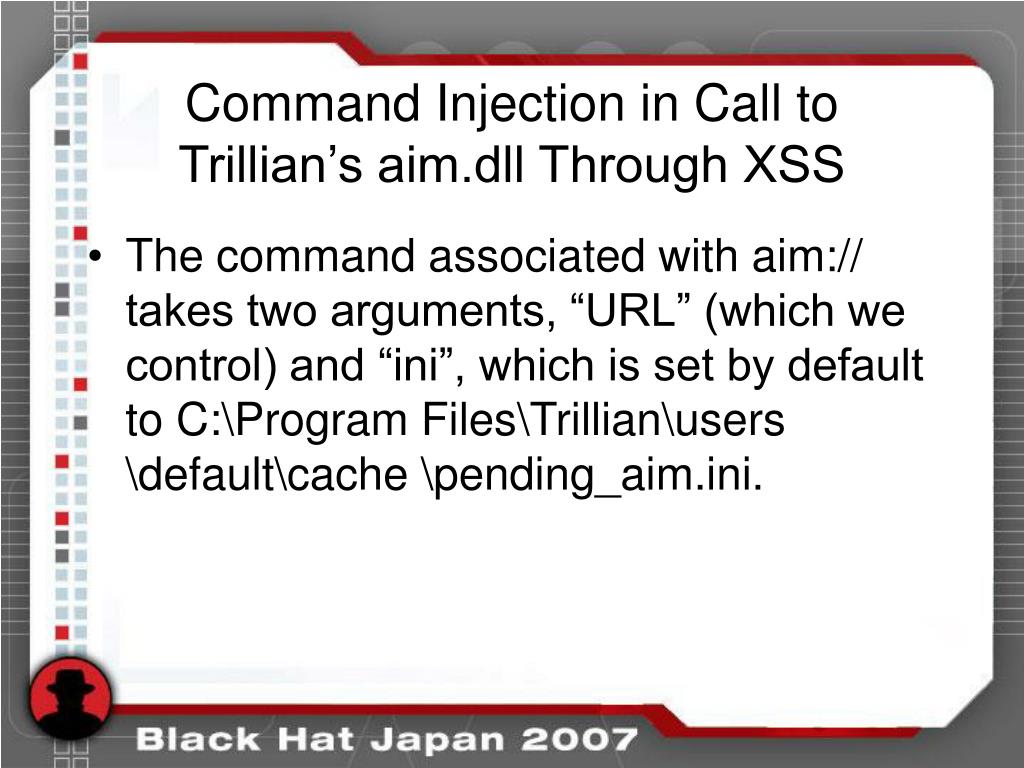 Command Injection in Call to Trillian’s aim.dll Through XSS

• The command associated with aim:// takes two arguments, “URL” (which we control) and “ini”, which is set by default to C:\Program Files\Trillian\users \default\cache \pending_aim.ini.

Black Hat Japan 2007